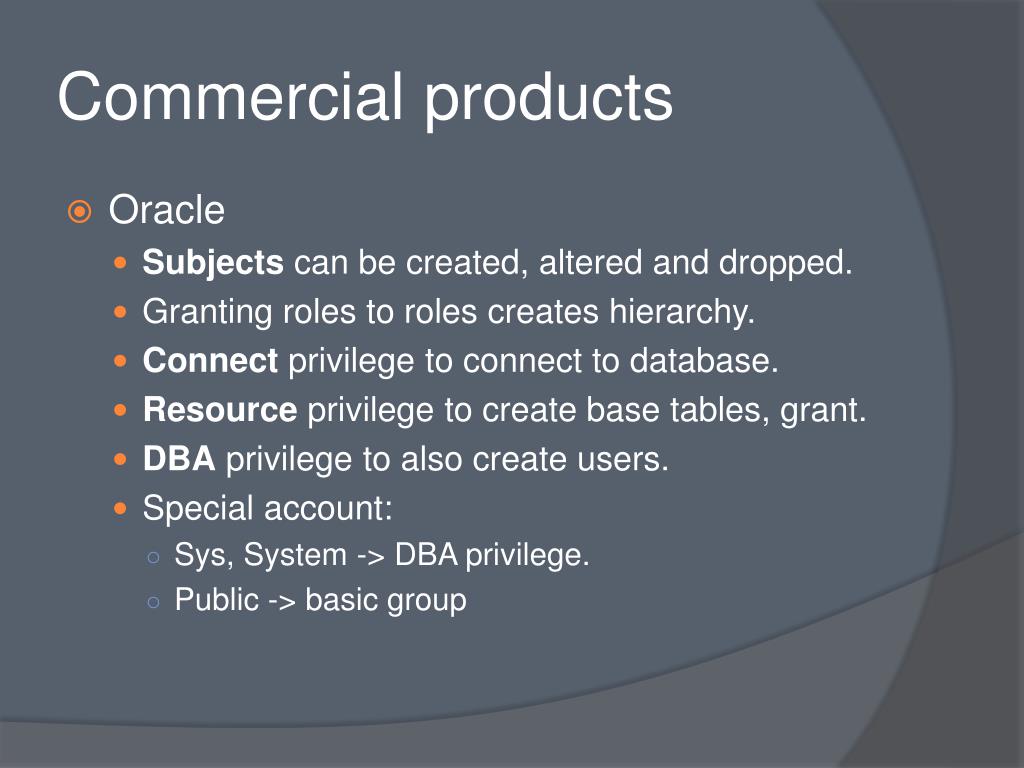 Commercial products

Oracle

Subjects can be created, altered and dropped.

Granting roles to roles creates hierarchy.

Connect privilege to connect to database.

Resource privilege to create base tables, grant.

DBA privilege to also create users.

Special account:

Sys, System -> DBA privilege.

Public -> basic group